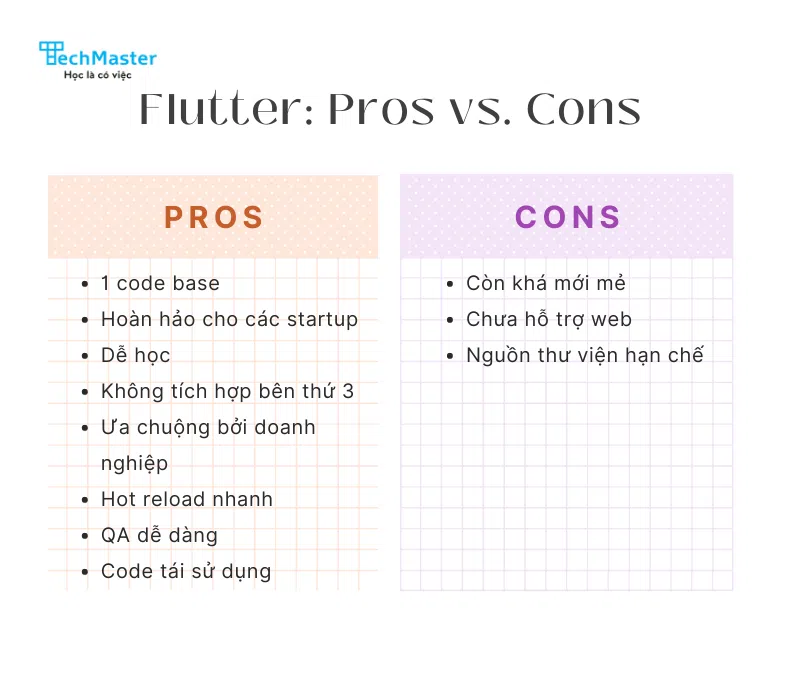 TechMaster
Học là có việc

Flutter: Pros vs. Cons

PROS

- 1 code base
- Hoàn hảo cho các startup
- Dễ học
- Không tích hợp bên thứ 3
- Ưa chuộng bởi doanh nghiệp
- Hot reload nhanh
- QA dễ dàng
- Code tái sử dụng

CONS

- Còn khá mới mẻ
- Chưa hỗ trợ web
- Nguồn thư viện hạn chế